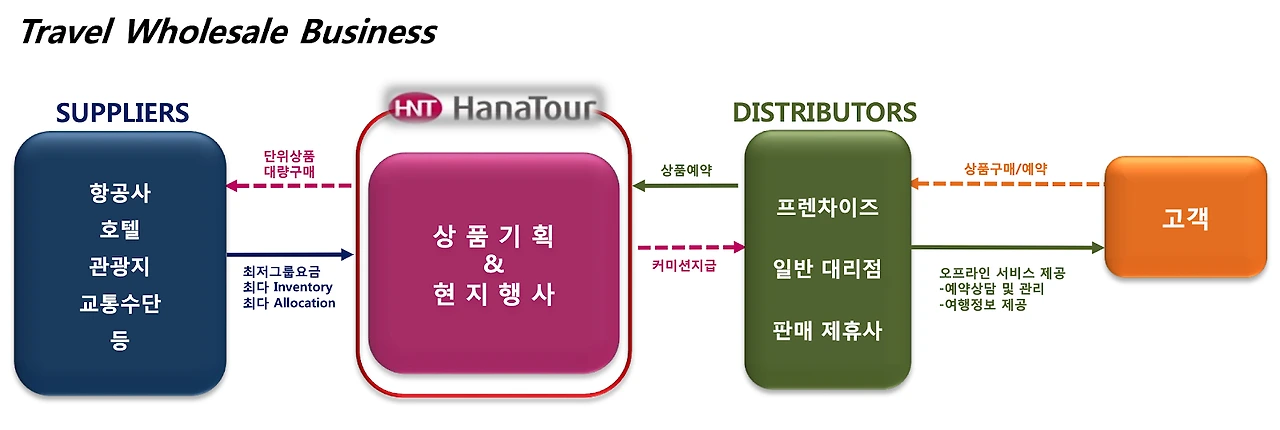 Travel Wholesale Business

SUPPLIERS

항공사
호텔
관광지
교통수단
등

단위상품
대량구매

최저그룹요금
최다 Inventory
최다 Allocation

HNT HanaTour

상 품 기 획
&
현 지 행 사

상품예약

커미션지급

DISTRIBUTORS

프렌차이즈
일반 대리점
판매 제휴사

상품구매/예약

오프라인 서비스 제공
-예약상담 및 관리
-여행정보 제공

고객